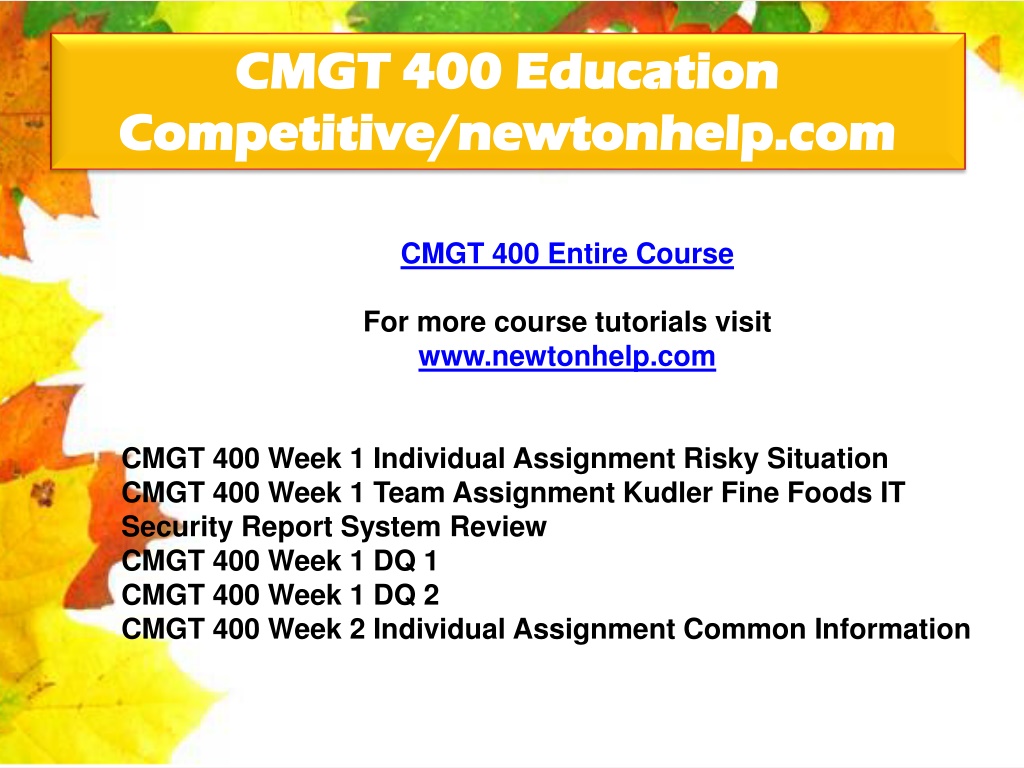 CMGT 400 Education Competitive/newtonhelp.com

CMGT 400 Entire Course

For more course tutorials visit
www.newtonhelp.com

CMGT 400 Week 1 Individual Assignment Risky Situation
CMGT 400 Week 1 Team Assignment Kudler Fine Foods IT Security Report System Review
CMGT 400 Week 1 DQ 1
CMGT 400 Week 1 DQ 2
CMGT 400 Week 2 Individual Assignment Common Information